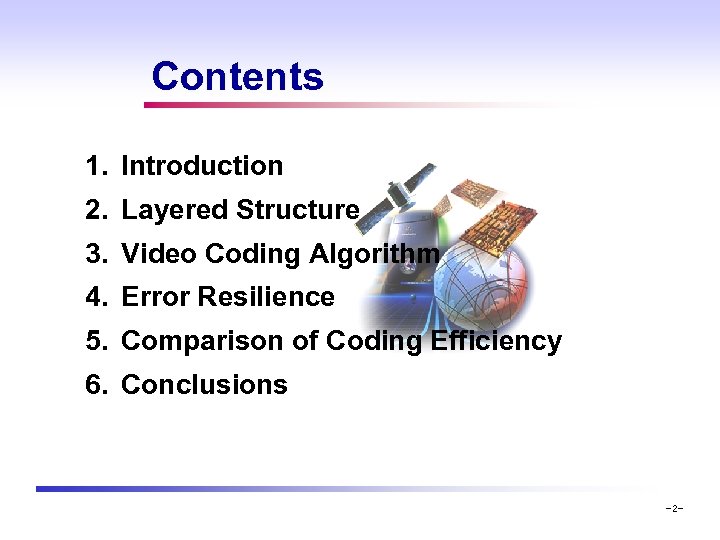 Contents

1. Introduction
2. Layered Structure
3. Video Coding Algorithm
4. Error Resilience
5. Comparison of Coding Efficiency
6. Conclusions

-2-